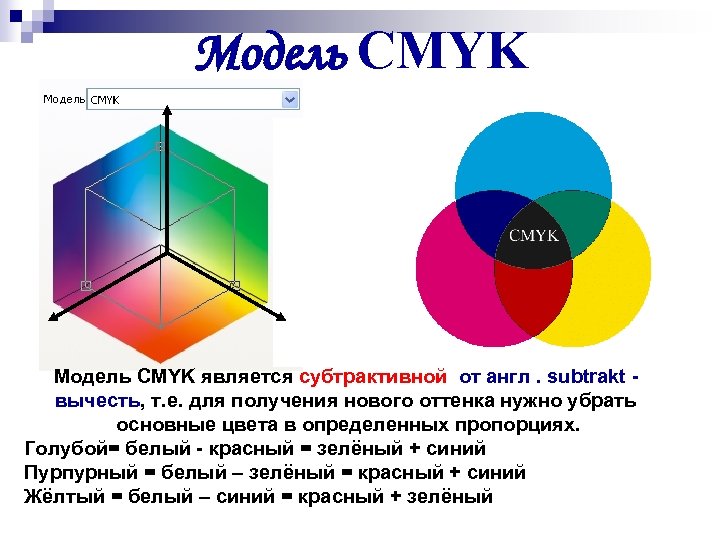 Модель CMYK

Модель CMYK

CMYK

Модель CMYK является субтрактивной от англ . subtrakt - вычесть, т.е. для получения нового оттенка нужно убрать основные цвета в определенных пропорциях.

Голубой= белый - красный = зелёный + синий
Пурпурный = белый – зелёный = красный + синий
Жёлтый = белый – синий = красный + зелёный